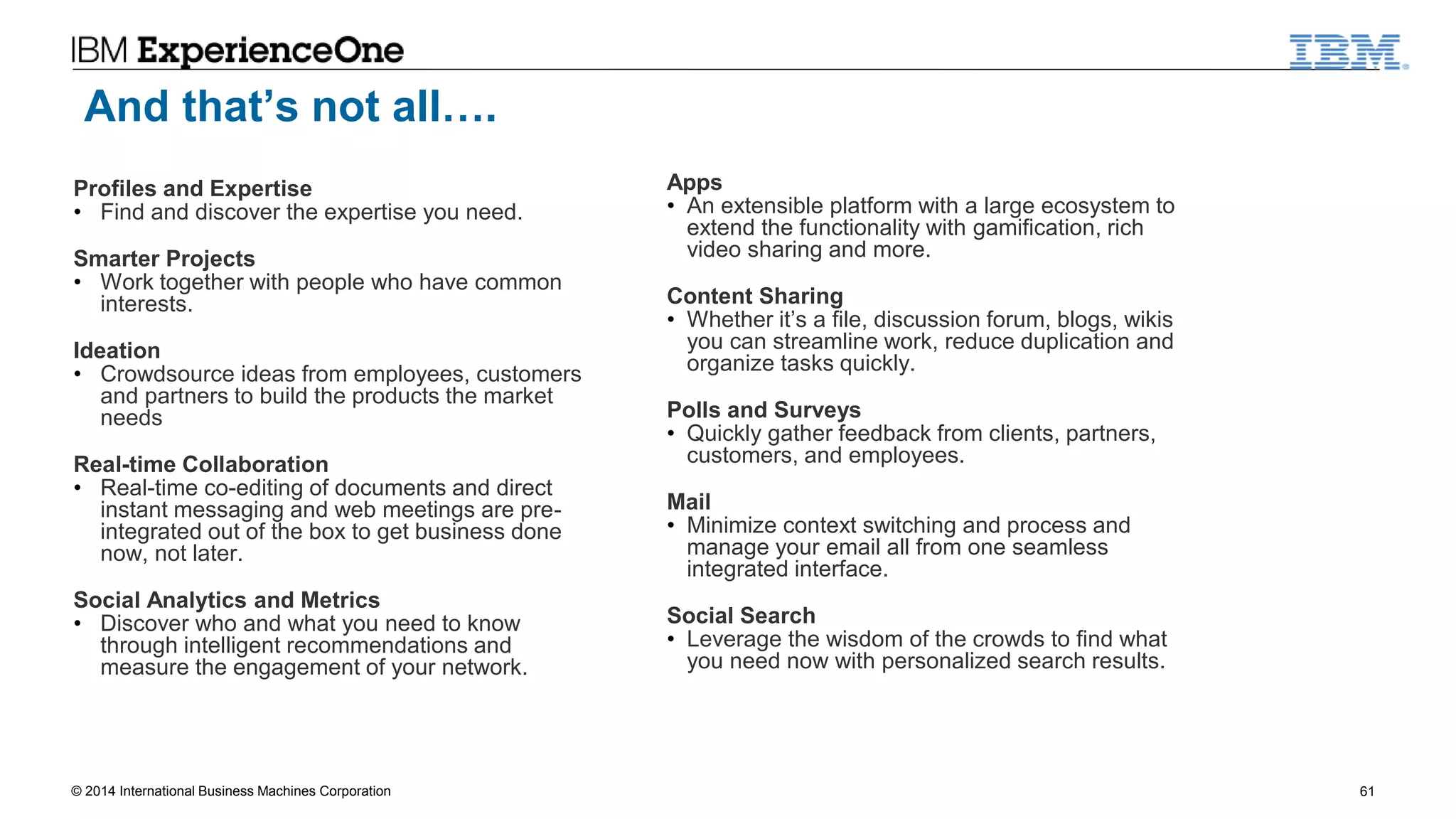 IBM ExperienceOne

IBM

And that's not all….

Profiles and Expertise
• Find and discover the expertise you need.

Smarter Projects
• Work together with people who have common interests.

Ideation
• Crowdsource ideas from employees, customers and partners to build the products the market needs

Real-time Collaboration
• Real-time co-editing of documents and direct instant messaging and web meetings are pre-integrated out of the box to get business done now, not later.

Social Analytics and Metrics
• Discover who and what you need to know through intelligent recommendations and measure the engagement of your network.

Apps
• An extensible platform with a large ecosystem to extend the functionality with gamification, rich video sharing and more.

Content Sharing
• Whether it's a file, discussion forum, blogs, wikis you can streamline work, reduce duplication and organize tasks quickly.

Polls and Surveys
• Quickly gather feedback from clients, partners, customers, and employees.

Mail
• Minimize context switching and process and manage your email all from one seamless integrated interface.

Social Search
• Leverage the wisdom of the crowds to find what you need now with personalized search results.

© 2014 International Business Machines Corporation

61